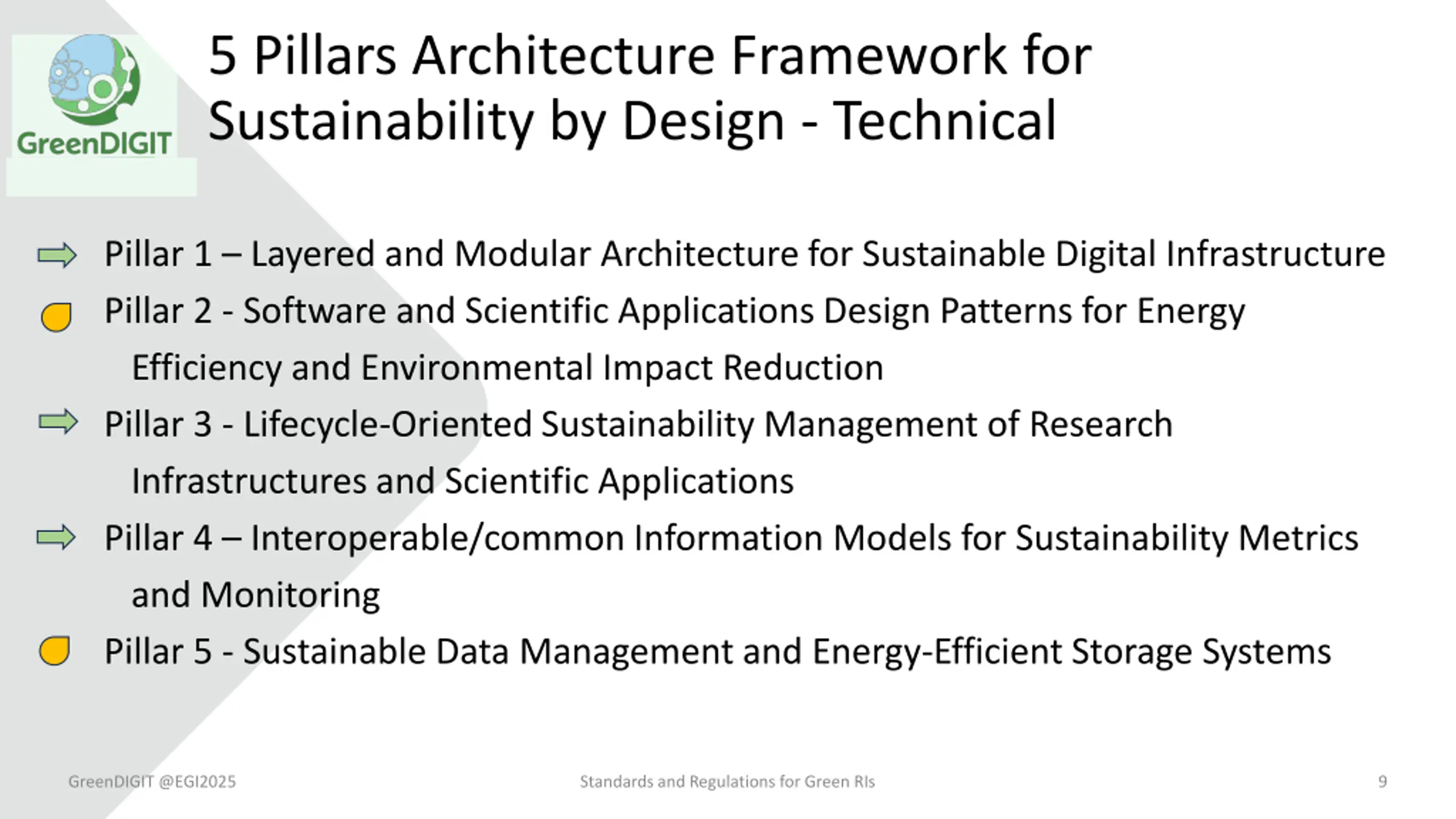 GreenDIGIT

5 Pillars Architecture Framework for Sustainability by Design - Technical

Pillar 1 – Layered and Modular Architecture for Sustainable Digital Infrastructure

Pillar 2 - Software and Scientific Applications Design Patterns for Energy Efficiency and Environmental Impact Reduction

Pillar 3 - Lifecycle-Oriented Sustainability Management of Research Infrastructures and Scientific Applications

Pillar 4 – Interoperable/common Information Models for Sustainability Metrics and Monitoring

Pillar 5 - Sustainable Data Management and Energy-Efficient Storage Systems

GreenDIGIT @EGI2025

Standards and Regulations for Green RIs

9